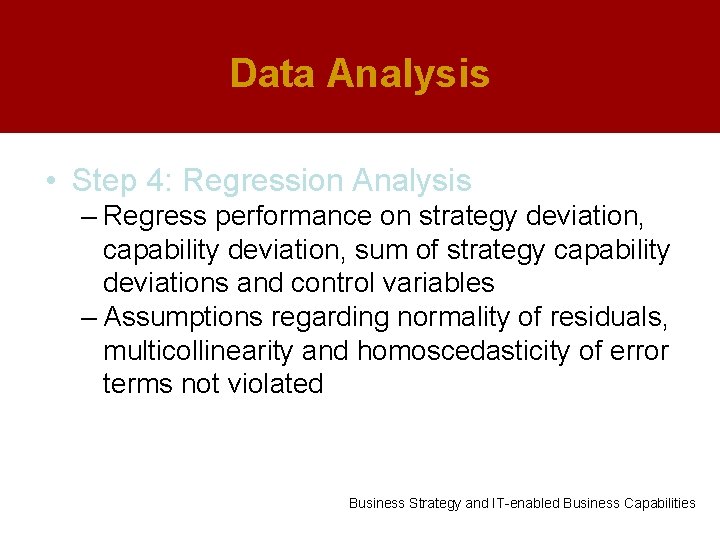 Data Analysis

• Step 4: Regression Analysis

– Regress performance on strategy deviation, capability deviation, sum of strategy capability deviations and control variables

– Assumptions regarding normality of residuals, multicollinearity and homoscedasticity of error terms not violated

Business Strategy and IT-enabled Business Capabilities